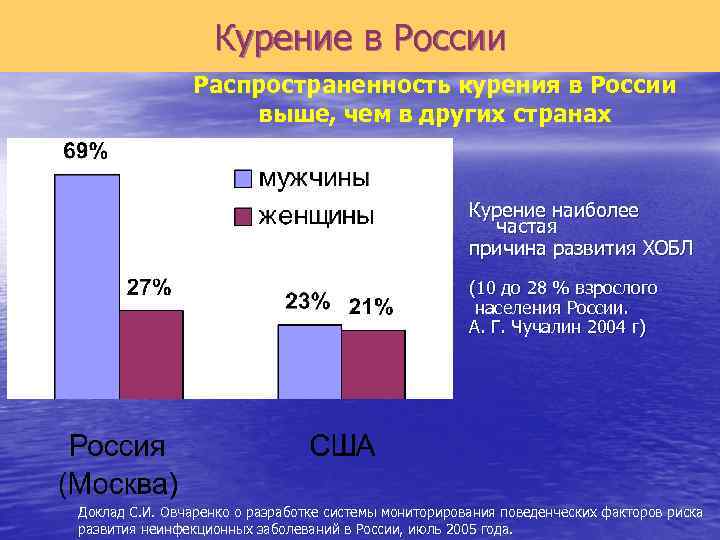 Курение в России

Распространенность курения в России выше, чем в других странах

69%

27%

23%

21%

мужчины

женщины

Россия (Москва)

США

Курение наиболее частая причина развития ХОБЛ

(10 до 28 % взрослого населения России. А. Г. Чучалин 2004 г)

Доклад С.И. Овчаренко о разработке системы мониторирования поведенческих факторов риска развития неинфекционных заболеваний в России, июль 2005 года.